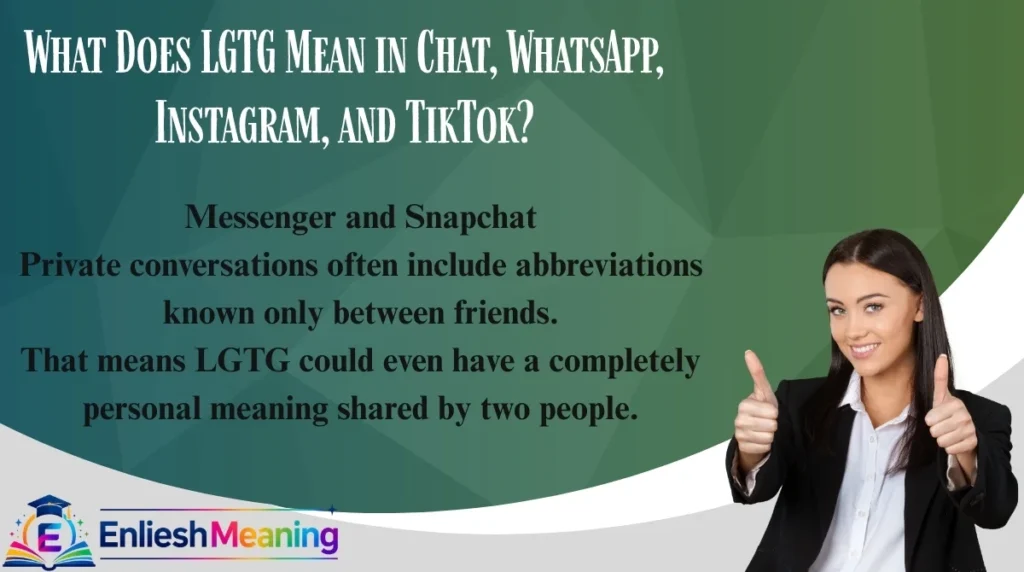 What Does LGTG Mean in Chat, WhatsApp, Instagram, and TikTok?

Messenger and Snapchat
Private conversations often include abbreviations known only between friends.
That means LGTG could even have a completely personal meaning shared by two people.

E EnlieshMeaning